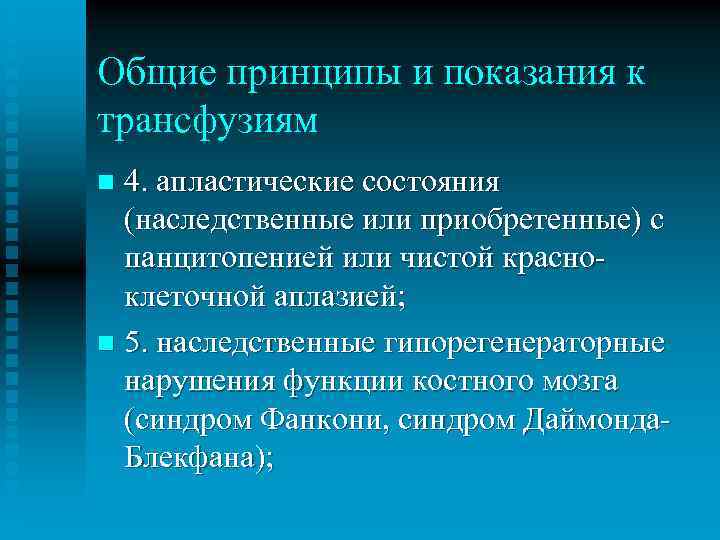 Общие принципы и показания к трансфузиям

4. апластические состояния (наследственные или приобретенные) с панцитопенией или чистой красноклеточной аплазией;

5. наследственные гипорегенераторные нарушения функции костного мозга (синдром Фанкони, синдром Даймонда-Блекфана);